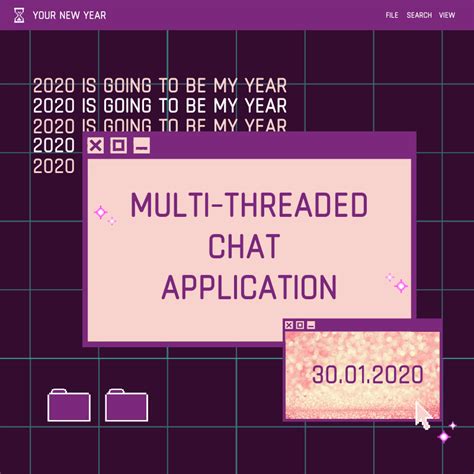 YOUR NEW YEAR

FILE SEARCH VIEW

2020 IS GOING TO BE MY YEAR
2020 IS GOING TO BE MY YEAR
2020 IS GOING TO BE MY YEAR
2020
2020

MULTI-THREADED CHAT APPLICATION

30.01.2020